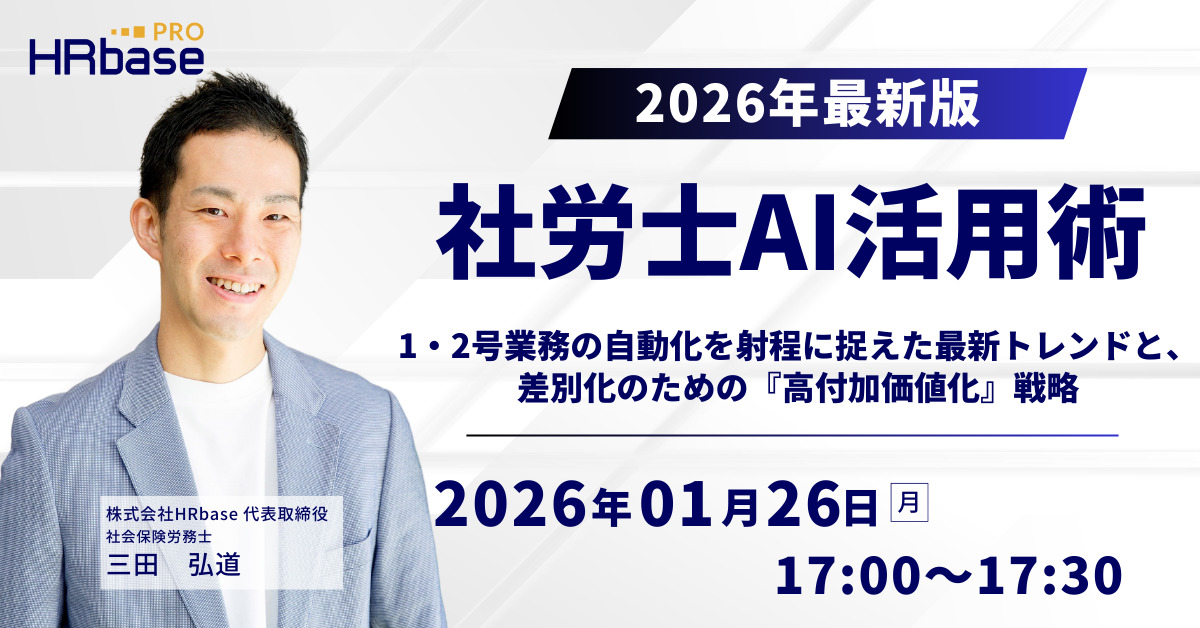 HRbase PRO

2026年最新版

社労士AI活用術

1・2号業務の自動化を射程に捉えた最新トレンドと、差別化のための『高付加価値化』戦略

株式会社HRbase 代表取締役
社会保険労務士
三田　弘道

2026年01月26日 月
17:00〜17:30